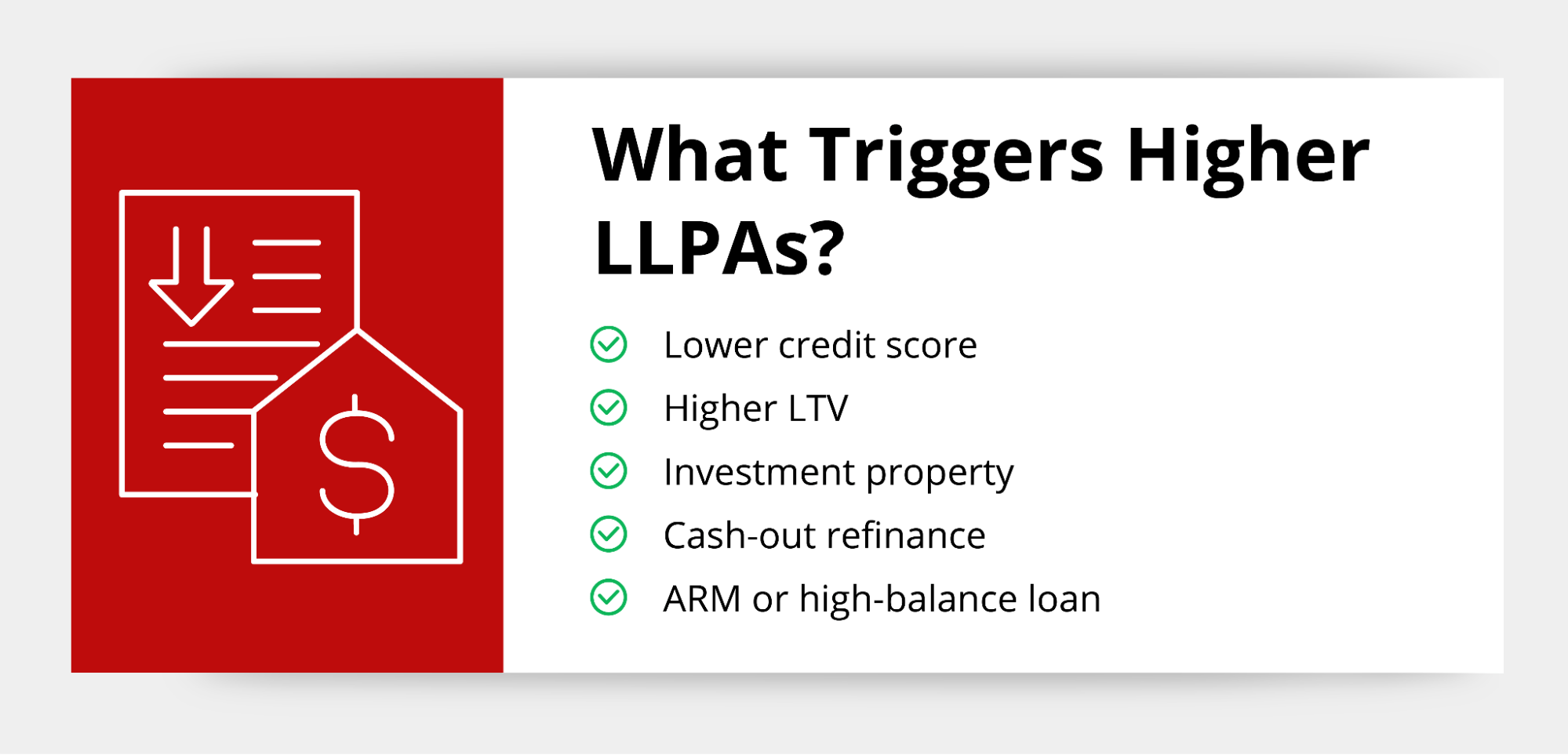 What Triggers Higher LLPAs?

Lower credit score
Higher LTV
Investment property
Cash-out refinance
ARM or high-balance loan